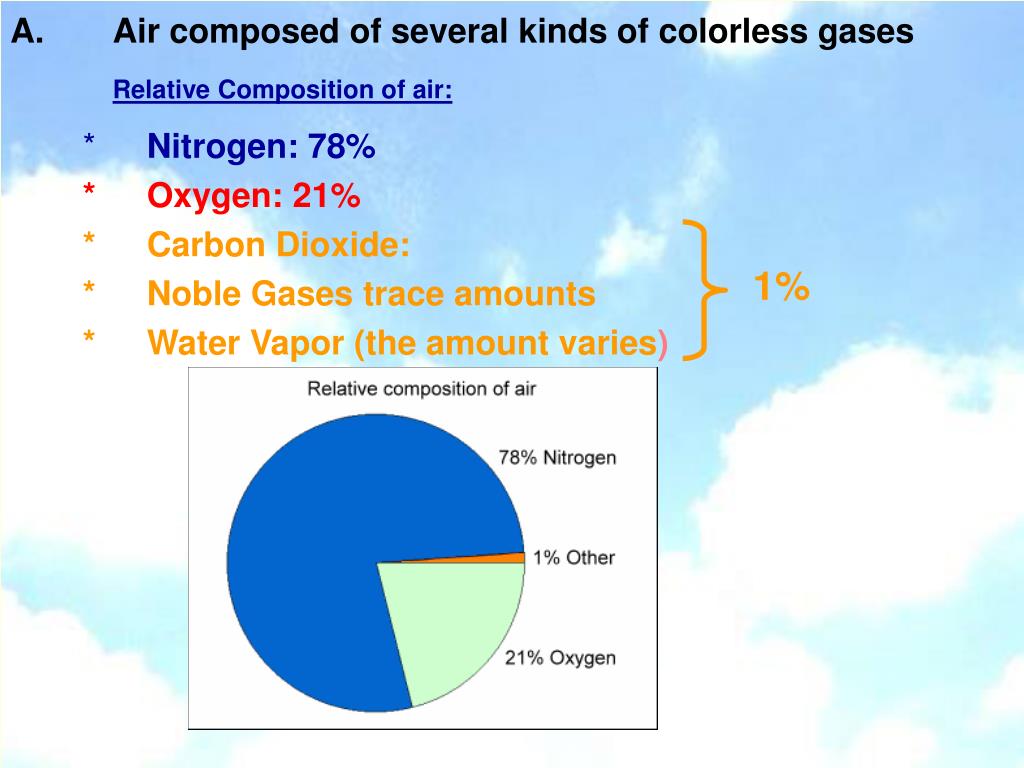 A. Air composed of several kinds of colorless gases

Relative Composition of air:

* Nitrogen: 78%
* Oxygen: 21%
* Carbon Dioxide:
* Noble Gases trace amounts
* Water Vapor (the amount varies)

1%

Relative composition of air

78% Nitrogen

1% Other

21% Oxygen